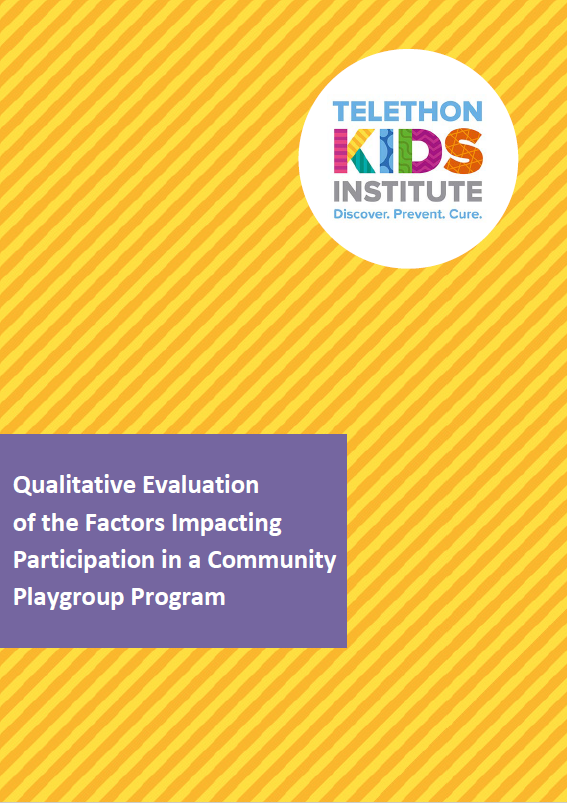 TELETHON
KIDS
INSTITUTE
Discover. Prevent. Cure.

Qualitative Evaluation of the Factors Impacting Participation in a Community Playgroup Program